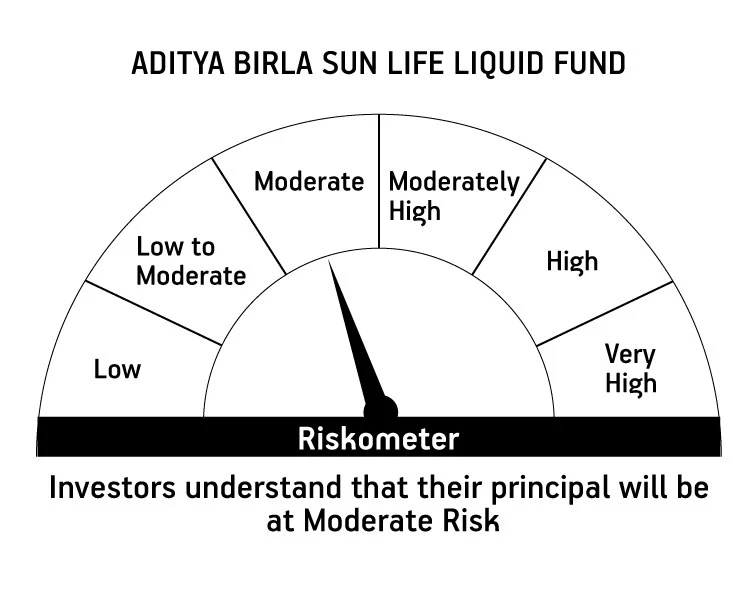 ADITYA BIRLA SUN LIFE LIQUID FUND

Low

Low to Moderate

Moderate

Moderately High

High

Very High

Riskometer

Investors understand that their principal will be at Moderate Risk